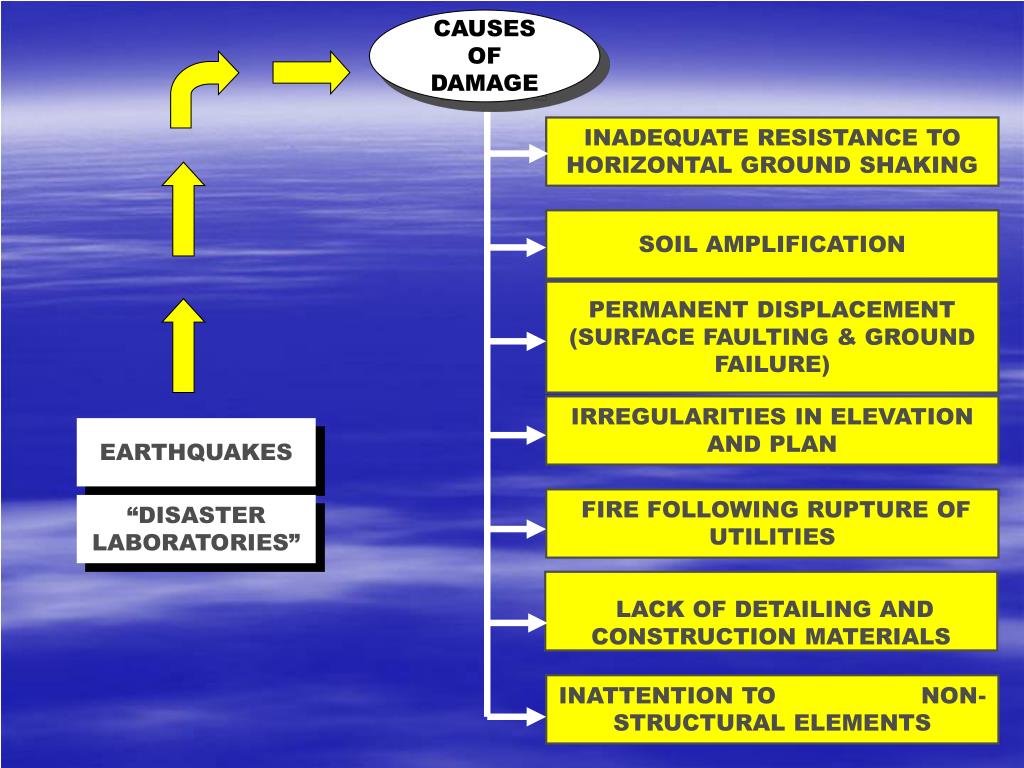 CAUSES OF DAMAGE

INADEQUATE RESISTANCE TO HORIZONTAL GROUND SHAKING

SOIL AMPLIFICATION

PERMANENT DISPLACEMENT (SURFACE FAULTING & GROUND FAILURE)

IRREGULARITIES IN ELEVATION AND PLAN

FIRE FOLLOWING RUPTURE OF UTILITIES

LACK OF DETAILING AND CONSTRUCTION MATERIALS

INATTENTION TO NON-STRUCTURAL ELEMENTS

EARTHQUAKES

“DISASTER LABORATORIES”